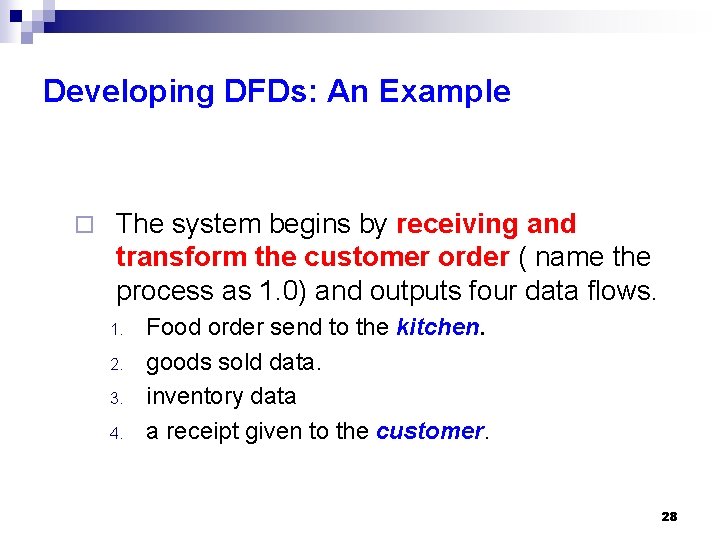 Developing DFDs: An Example

The system begins by receiving and transform the customer order ( name the process as 1.0) and outputs four data flows.

1. Food order send to the kitchen.
2. goods sold data.
3. inventory data
4. a receipt given to the customer.

28